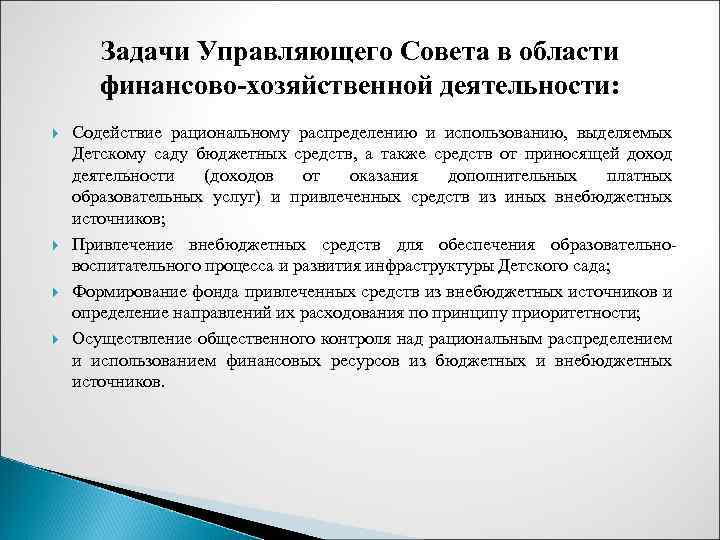 Задачи Управляющего Совета в области финансово-хозяйственной деятельности:

Содействие рациональному распределению и использованию, выделяемых Детскому саду бюджетных средств, а также средств от приносящей доход деятельности (доходов от оказания дополнительных платных образовательных услуг) и привлеченных средств из иных внебюджетных источников;

Привлечение внебюджетных средств для обеспечения образовательно-воспитательного процесса и развития инфраструктуры Детского сада;

Формирование фонда привлеченных средств из внебюджетных источников и определение направлений их расходования по принципу приоритетности;

Осуществление общественного контроля над рациональным распределением и использованием финансовых ресурсов из бюджетных и внебюджетных источников.